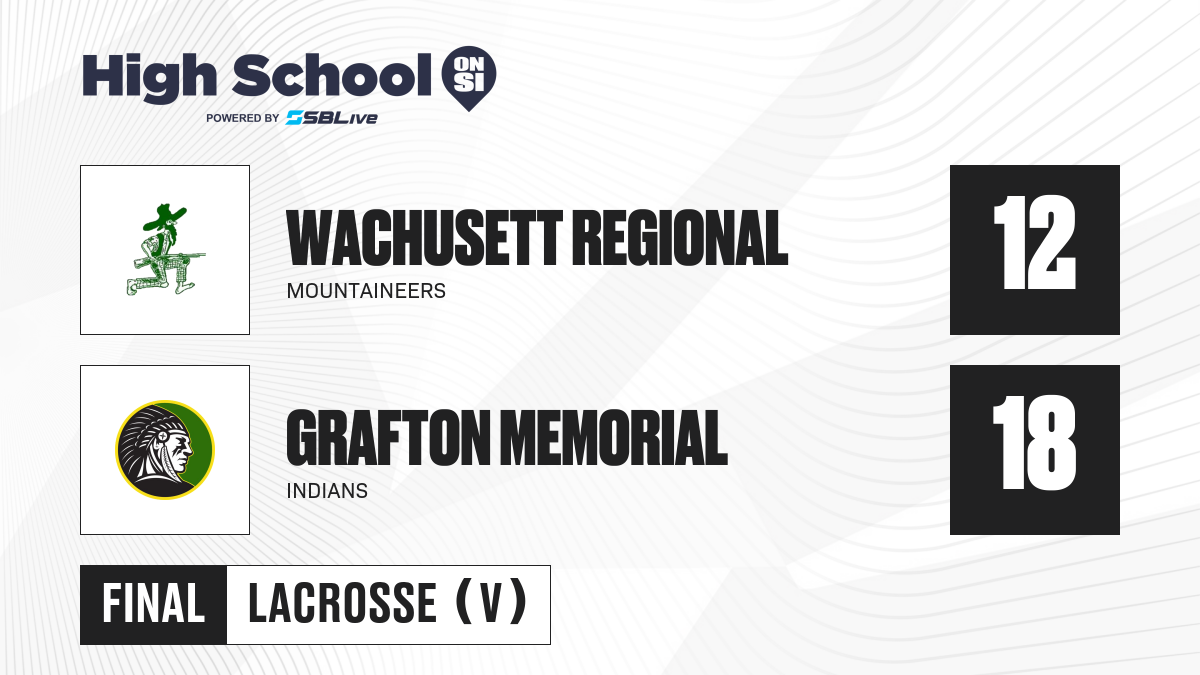 High School ON SI
POWERED BY SBLive

WACHUSETT REGIONAL
MOUNTAINEERS
12

GRAFTON MEMORIAL
INDIANS
18

FINAL LACROSSE (V)